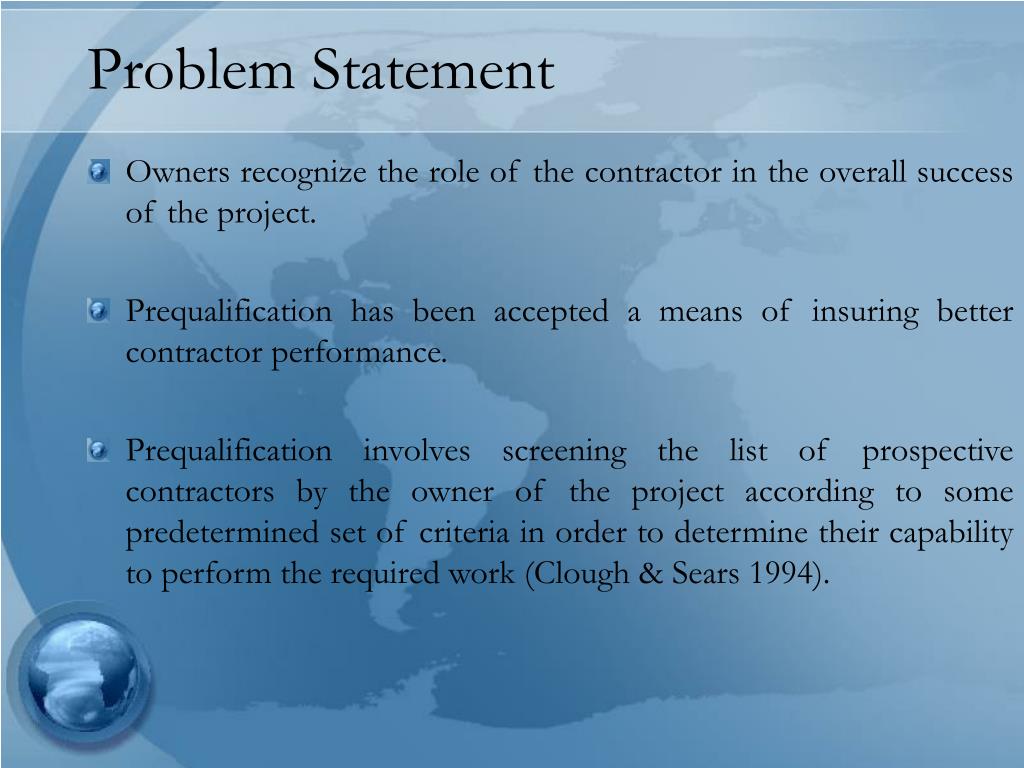 Problem Statement

Owners recognize the role of the contractor in the overall success of the project.

Prequalification has been accepted a means of insuring better contractor performance.

Prequalification involves screening the list of prospective contractors by the owner of the project according to some predetermined set of criteria in order to determine their capability to perform the required work (Clough & Sears 1994).